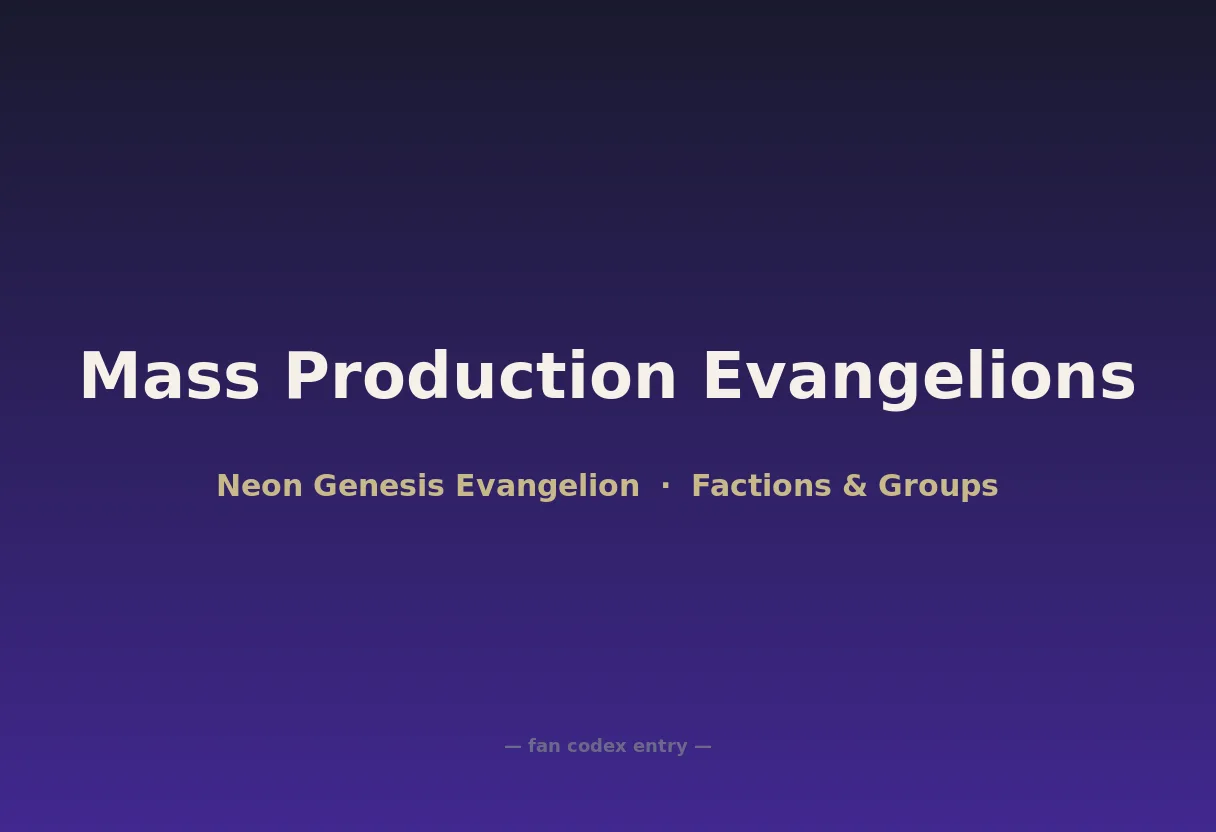 Mass Production Evangelions

Neon Genesis Evangelion · Factions & Groups

— fan codex entry —